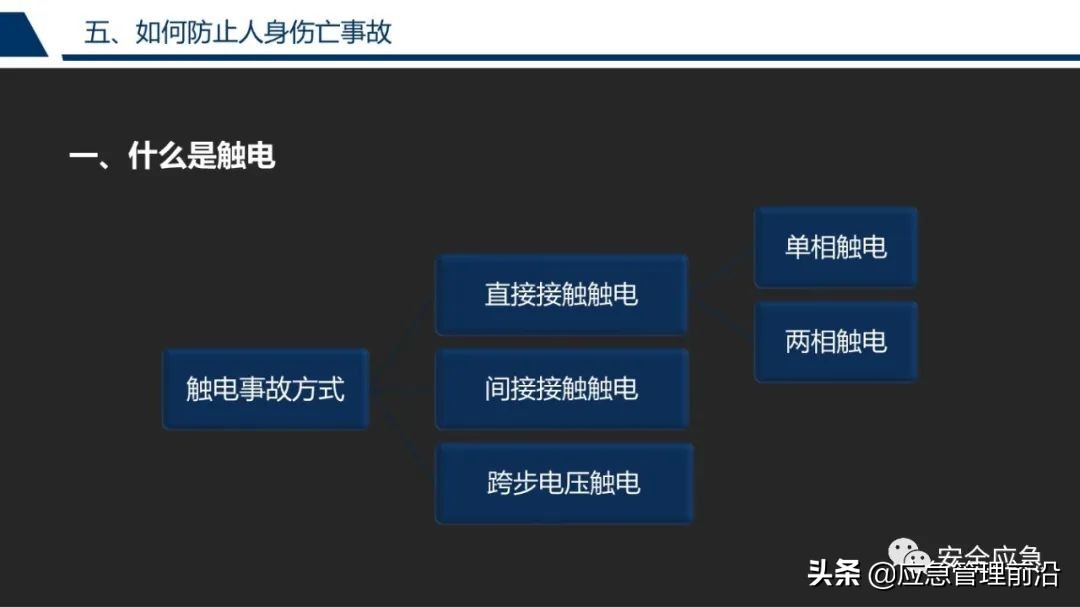 五、如何防止人身伤亡事故

一、什么是触电

触电事故方式

直接接触触电

间接接触触电

跨步电压触电

单相触电

两相触电

安全应急

头条 @应急管理前沿